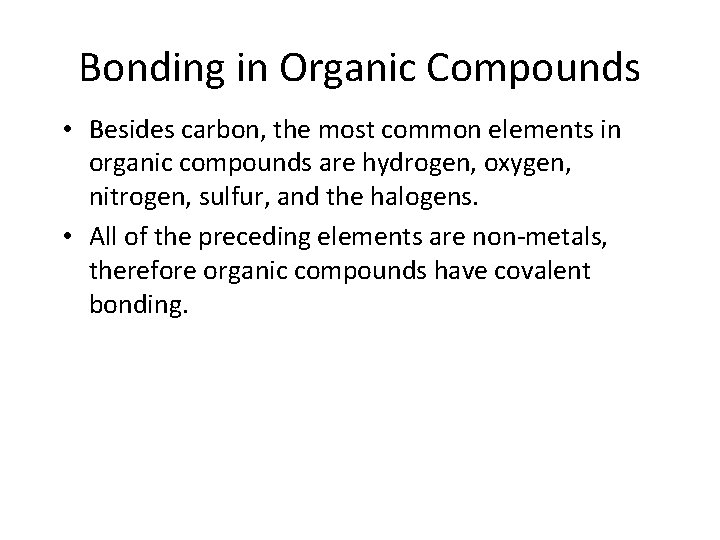 Bonding in Organic Compounds

• Besides carbon, the most common elements in organic compounds are hydrogen, oxygen, nitrogen, sulfur, and the halogens.

• All of the preceding elements are non-metals, therefore organic compounds have covalent bonding.